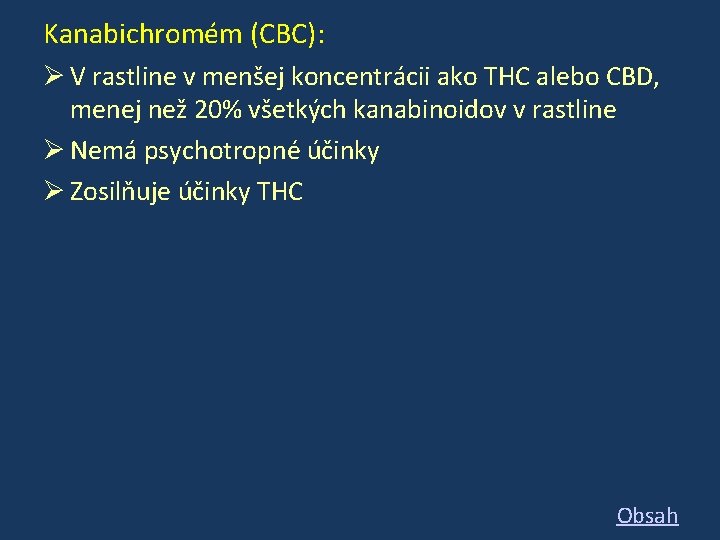 Kanabichromém (CBC):

➢ V rastline v menšej koncentrácii ako THC alebo CBD, menej než 20% všetkých kanabinoidov v rastline

➢ Nemá psychotropné účinky

➢ Zosilňuje účinky THC

Obsah